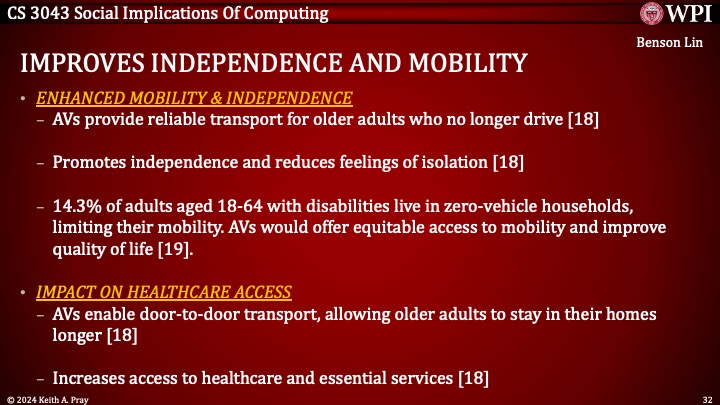 CS 3043 Social Implications Of Computing

WPI

Benson Lin

IMPROVES INDEPENDENCE AND MOBILITY

• ENHANCED MOBILITY & INDEPENDENCE
– AVs provide reliable transport for older adults who no longer drive [18]

– Promotes independence and reduces feelings of isolation [18]

– 14.3% of adults aged 18-64 with disabilities live in zero-vehicle households, limiting their mobility. AVs would offer equitable access to mobility and improve quality of life [19].

• IMPACT ON HEALTHCARE ACCESS
– AVs enable door-to-door transport, allowing older adults to stay in their homes longer [18]

– Increases access to healthcare and essential services [18]

© 2024 Keith A. Pray

32